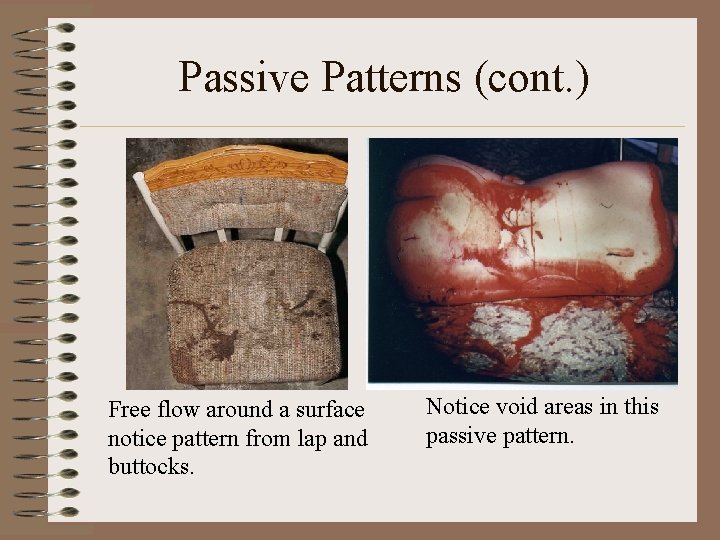 Passive Patterns (cont.)

Free flow around a surface notice pattern from lap and buttocks.

Notice void areas in this passive pattern.